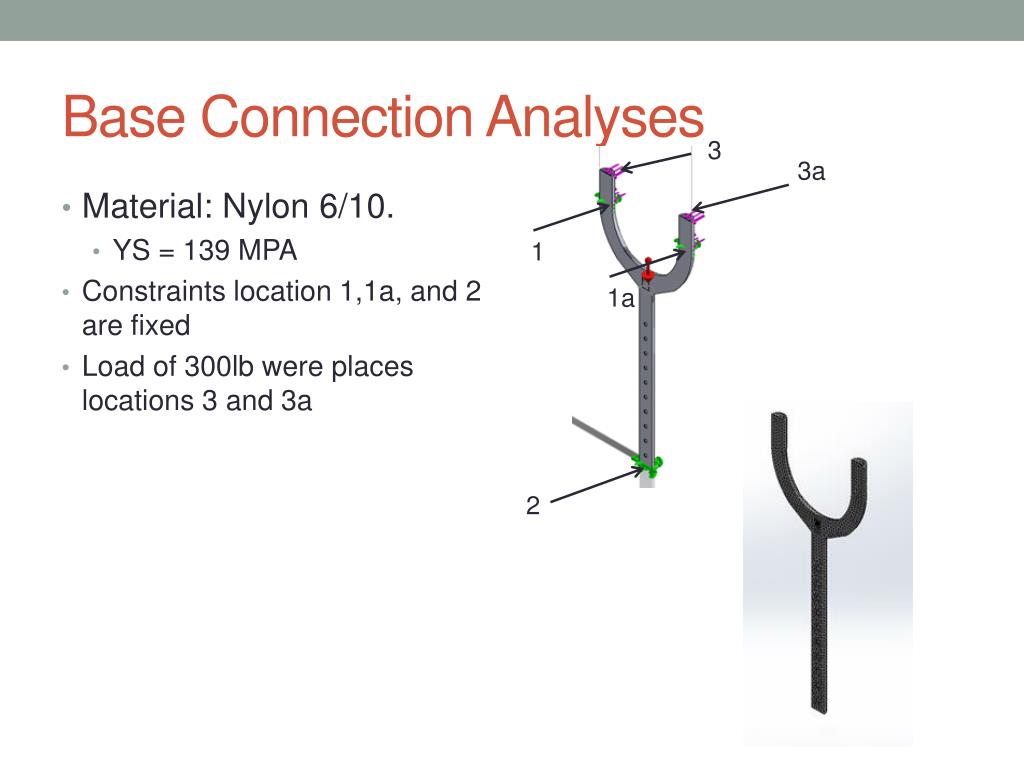 Base Connection Analyses

• Material: Nylon 6/10.
  • YS = 139 MPA
• Constraints location 1,1a, and 2 are fixed
• Load of 300lb were places locations 3 and 3a

3
3a
1
1a
2